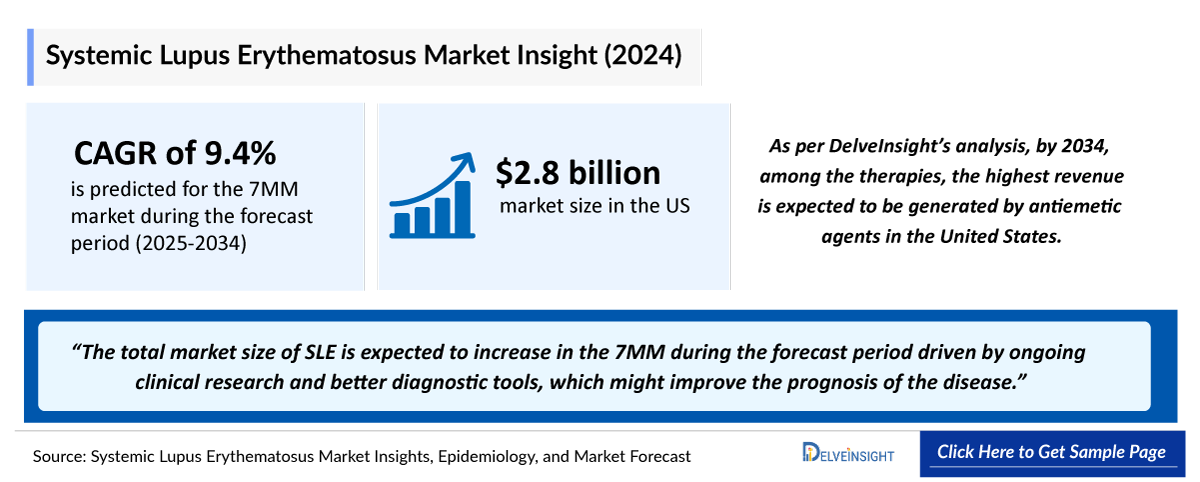 Systemic Lupus Erythematosus Market Insight (2024)

CAGR of 9.4%
is predicted for the 7MM market during the forecast period (2025-2034)

$2.8 billion
market size in the US

As per DelveInsight's analysis, by 2034, among the therapies, the highest revenue is expected to be generated by antiemetic agents in the United States.

"The total market size of SLE is expected to increase in the 7MM during the forecast period driven by ongoing clinical research and better diagnostic tools, which might improve the prognosis of the disease."

Source: Systemic Lupus Erythematosus Market Insights, Epidemiology, and Market Forecast

DELVEINSIGHT

Click Here to Get Sample Page